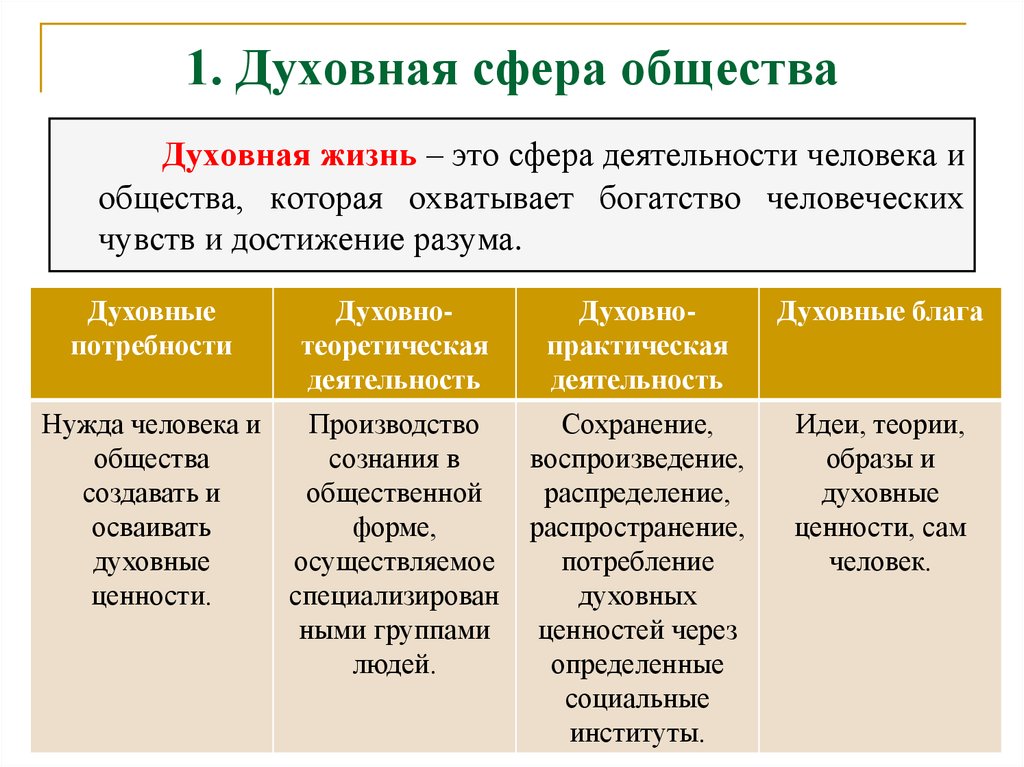 1. Духовная сфера общества

Духовная жизнь – это сфера деятельности человека и общества, которая охватывает богатство человеческих чувств и достижение разума.

| Духовные потребности | Духовно-теоретическая деятельность | Духовно-практическая деятельность | Духовные блага |
|---|---|---|---|
| Нужда человека и общества создавать и осваивать духовные ценности. | Производство сознания в общественной форме, осуществляемое специализированными группами людей. | Сохранение, воспроизведение, распределение, распространение, потребление духовных ценностей через определенные социальные институты. | Идеи, теории, образы и духовные ценности, сам человек. |